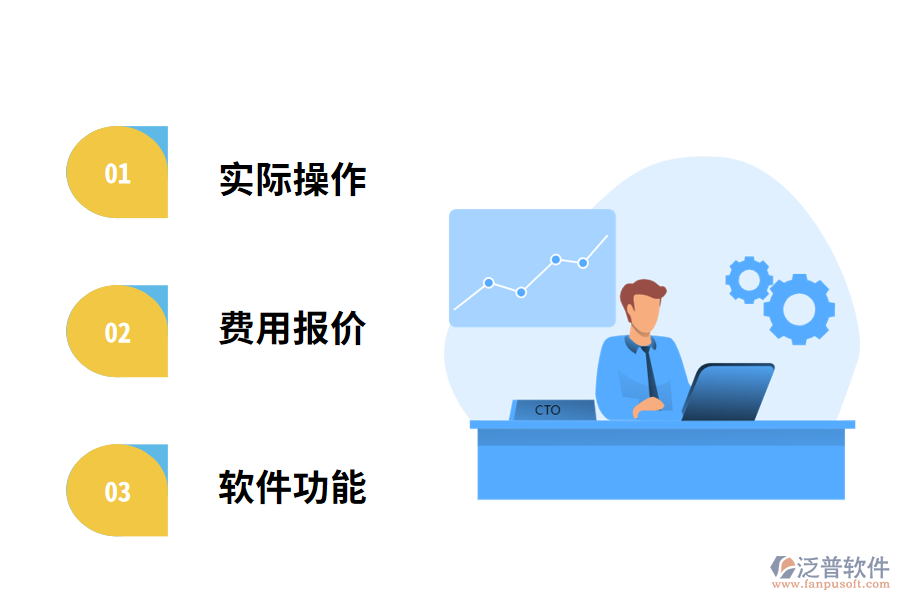 01
实际操作

02
费用报价

03
软件功能

CTO

泛普软件
www.fanpusoft.com